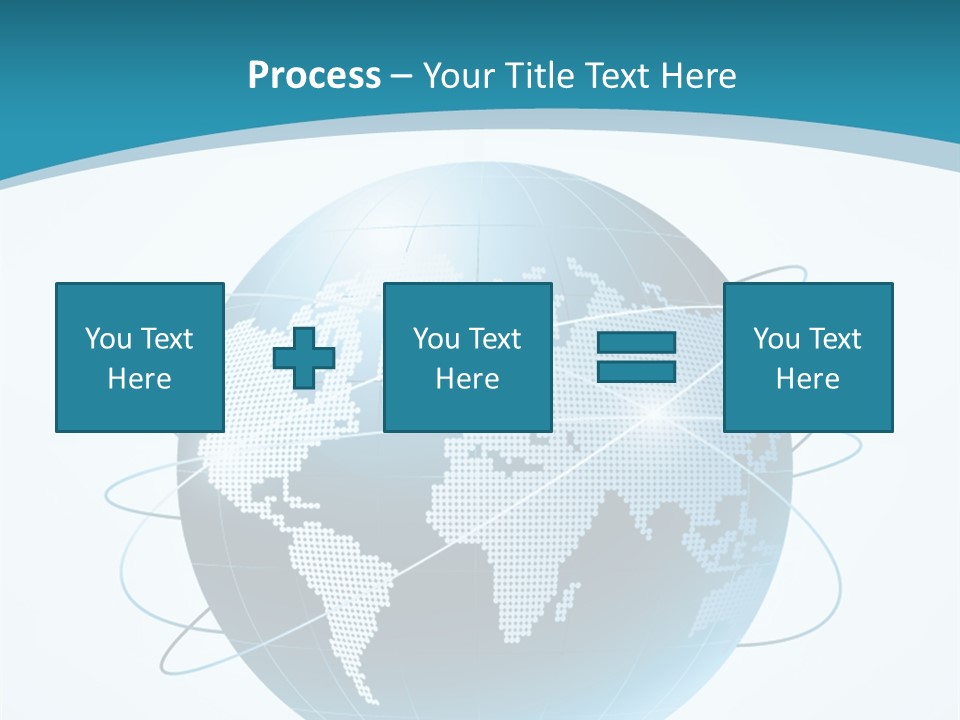 Process – Your Title Text Here

You Text Here

You Text Here

You Text Here